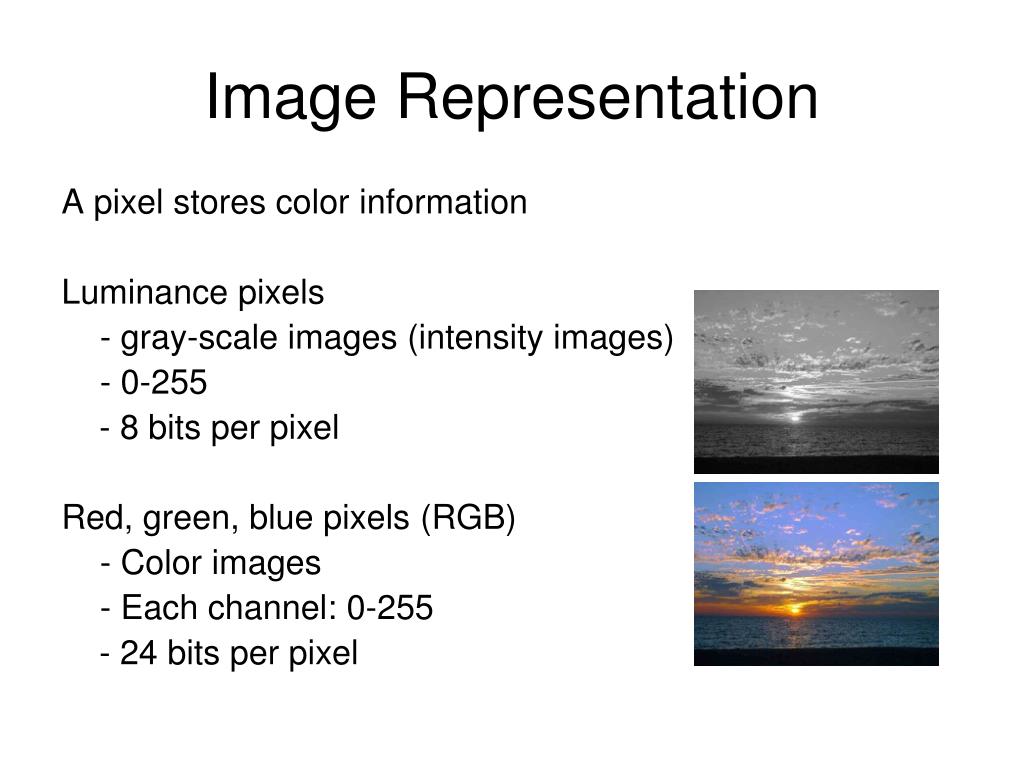 Image Representation

A pixel stores color information

Luminance pixels
- gray-scale images (intensity images)
- 0-255
- 8 bits per pixel

Red, green, blue pixels (RGB)
- Color images
- Each channel: 0-255
- 24 bits per pixel